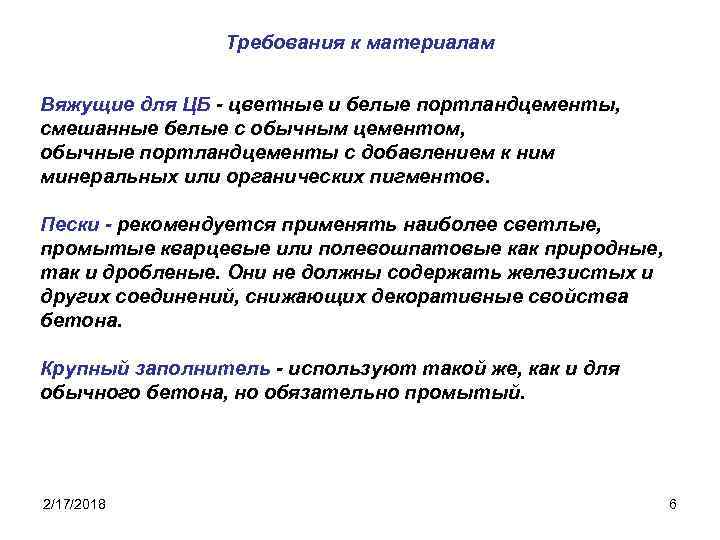 Требования к материалам

Вяжущие для ЦБ - цветные и белые портландцементы, смешанные белые с обычным цементом, обычные портландцементы с добавлением к ним минеральных или органических пигментов.

Пески - рекомендуется применять наиболее светлые, промытые кварцевые или полевошпатовые как природные, так и дробленые. Они не должны содержать железистых и других соединений, снижающих декоративные свойства бетона.

Крупный заполнитель - используют такой же, как и для обычного бетона, но обязательно промытый.

2/17/2018

6